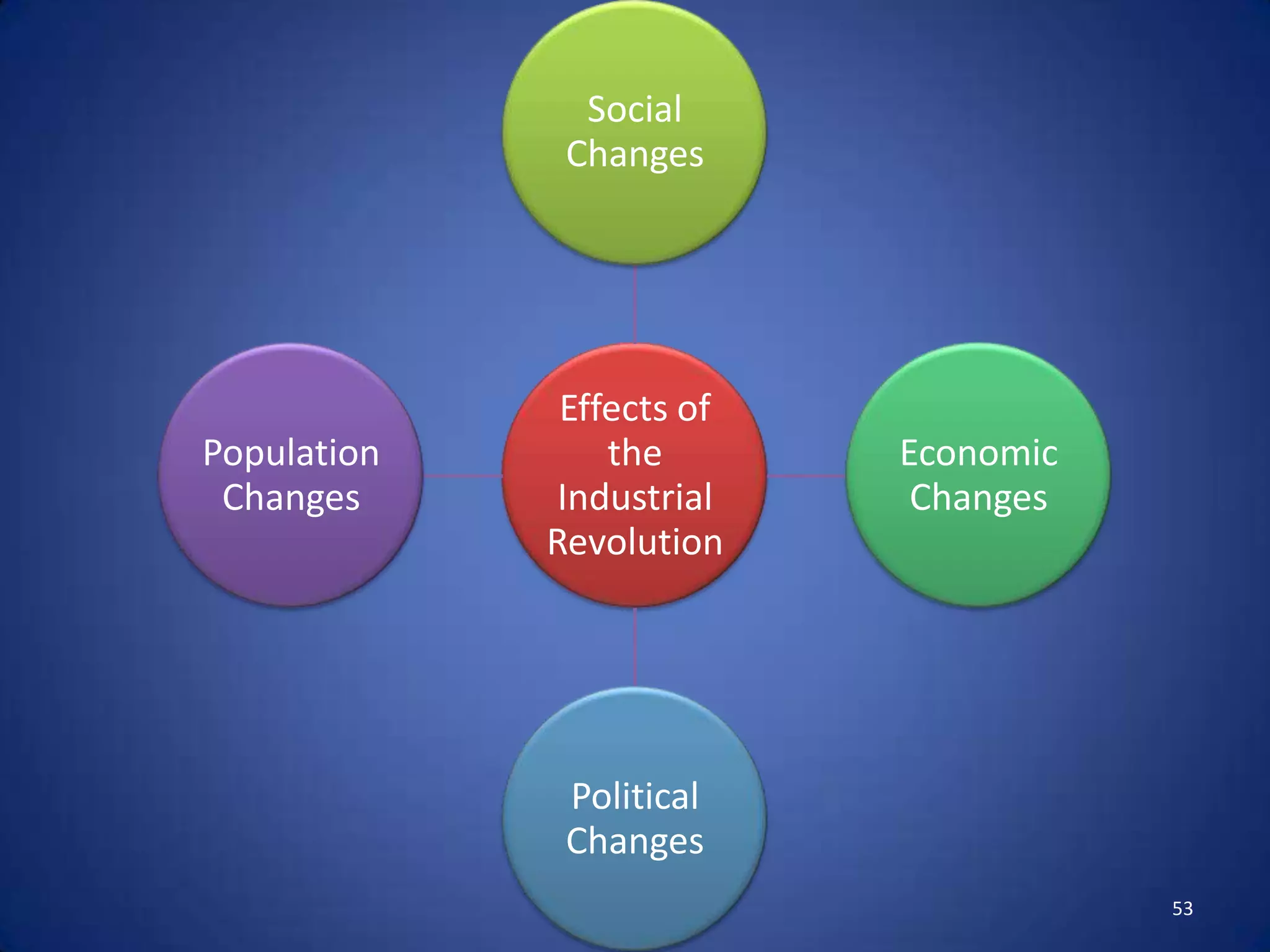 Social Changes

Population Changes

Effects of the Industrial Revolution

Economic Changes

Political Changes

53